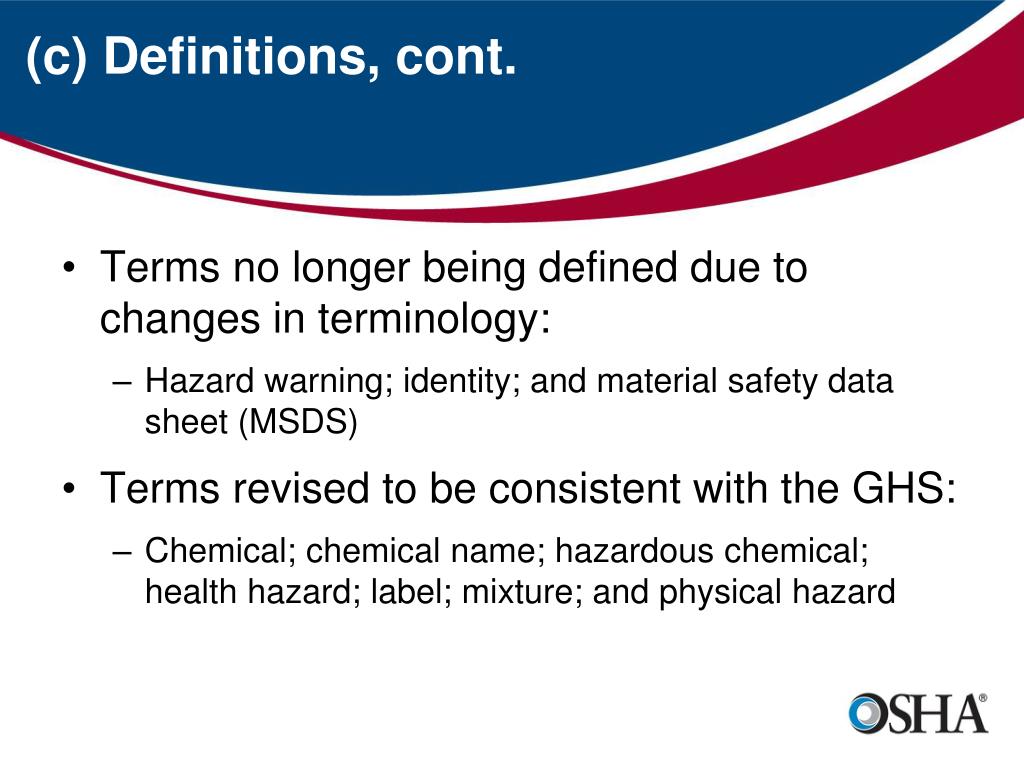 (c) Definitions, cont.

• Terms no longer being defined due to changes in terminology:

– Hazard warning; identity; and material safety data sheet (MSDS)

• Terms revised to be consistent with the GHS:

– Chemical; chemical name; hazardous chemical; health hazard; label; mixture; and physical hazard

OSHA®